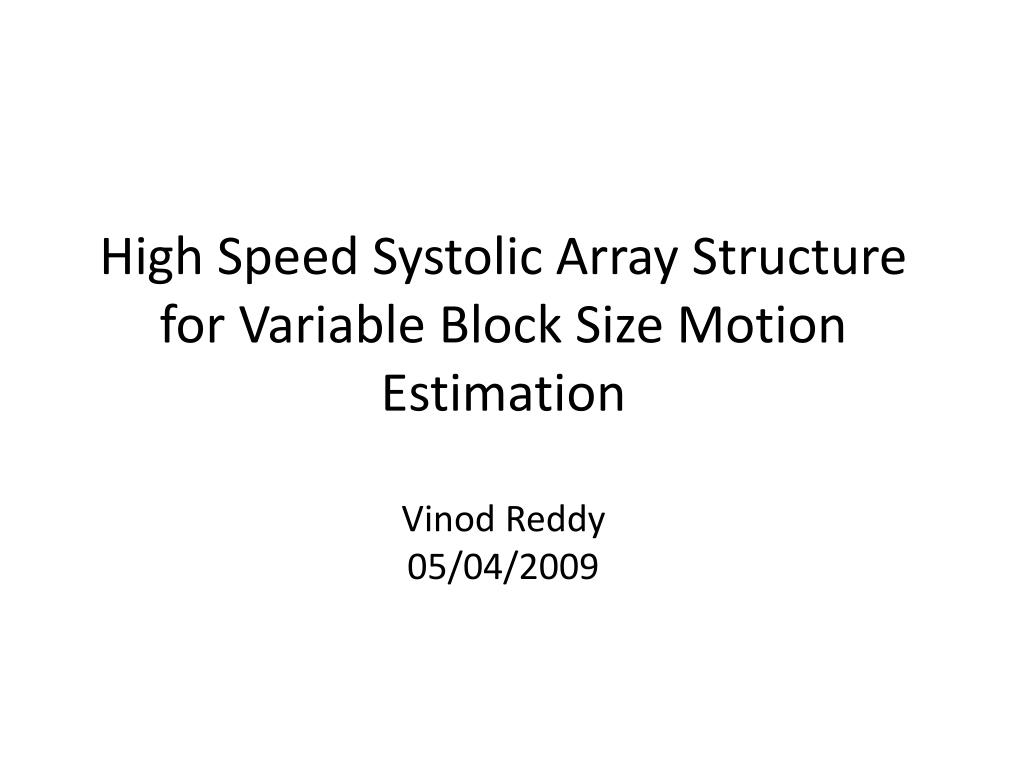 High Speed Systolic Array Structure for Variable Block Size Motion Estimation

Vinod Reddy
05/04/2009